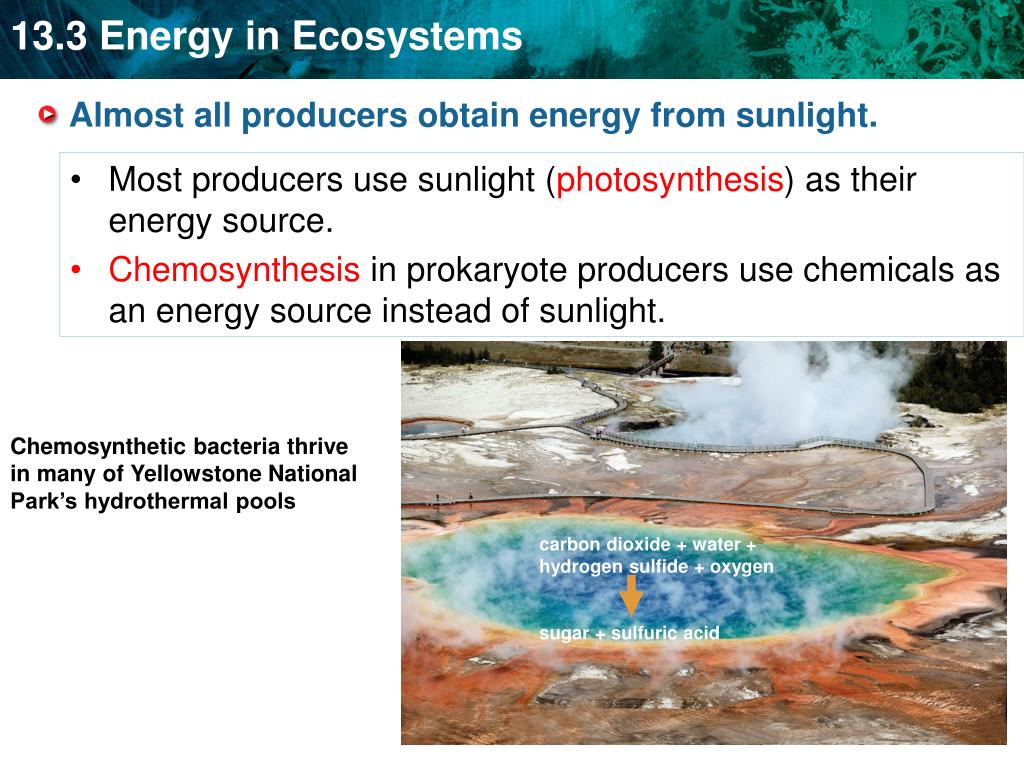 13.3 Energy in Ecosystems

Almost all producers obtain energy from sunlight.

• Most producers use sunlight (photosynthesis) as their energy source.
• Chemosynthesis in prokaryote producers use chemicals as an energy source instead of sunlight.

Chemosynthetic bacteria thrive in many of Yellowstone National Park's hydrothermal pools

carbon dioxide + water + hydrogen sulfide + oxygen

sugar + sulfuric acid